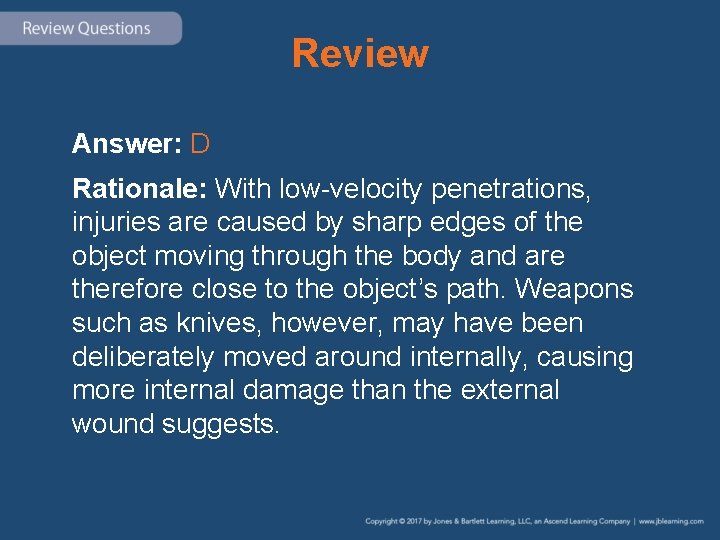 Review Questions

Review

Answer: D

Rationale: With low-velocity penetrations, injuries are caused by sharp edges of the object moving through the body and are therefore close to the object's path. Weapons such as knives, however, may have been deliberately moved around internally, causing more internal damage than the external wound suggests.

Copyright © 2017 by Jones & Bartlett Learning, LLC, an Ascend Learning Company | www.jblearning.com